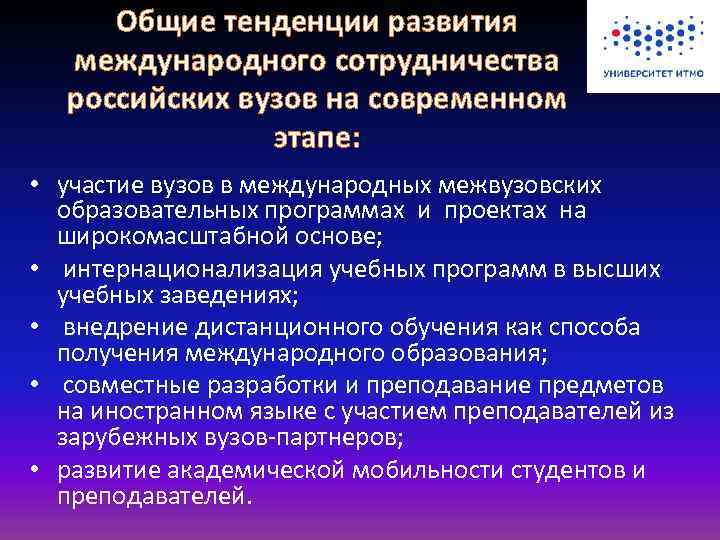 Общие тенденции развития международного сотрудничества российских вузов на современном этапе:

УНИВЕРСИТЕТ ИТМО

• участие вузов в международных межвузовских образовательных программах и проектах на широкомасштабной основе;
• интернационализация учебных программ в высших учебных заведениях;
• внедрение дистанционного обучения как способа получения международного образования;
• совместные разработки и преподавание предметов на иностранном языке с участием преподавателей из зарубежных вузов-партнеров;
• развитие академической мобильности студентов и преподавателей.